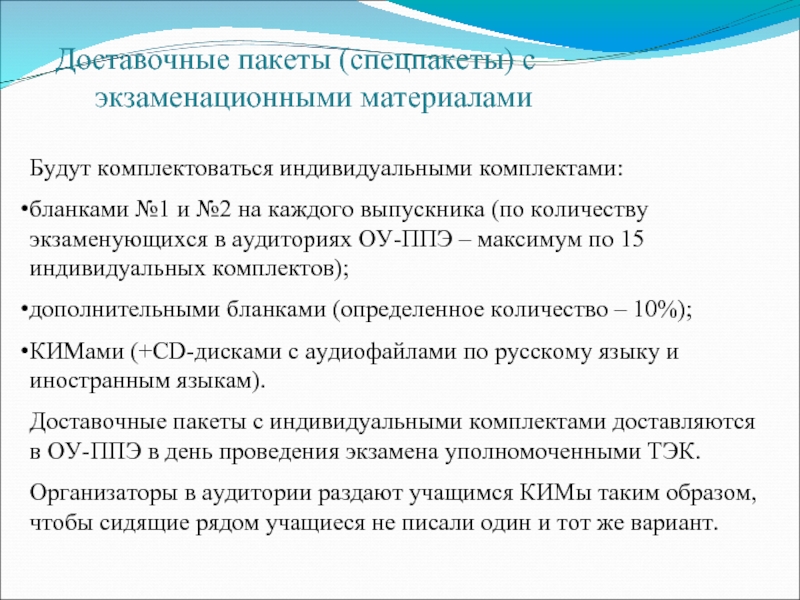 Доставочные пакеты (спецпакеты) с экзаменационными материалами

Будут комплектоваться индивидуальными комплектами:

•бланками №1 и №2 на каждого выпускника (по количеству экзаменующихся в аудиториях ОУ-ППЭ – максимум по 15 индивидуальных комплектов);

•дополнительными бланками (определенное количество – 10%);

•КИМами (+CD-дисками с аудиофайлами по русскому языку и иностранным языкам).

Доставочные пакеты с индивидуальными комплектами доставляются в ОУ-ППЭ в день проведения экзамена уполномоченными ТЭК.

Организаторы в аудитории раздают учащимся КИМы таким образом, чтобы сидящие рядом учащиеся не писали один и тот же вариант.